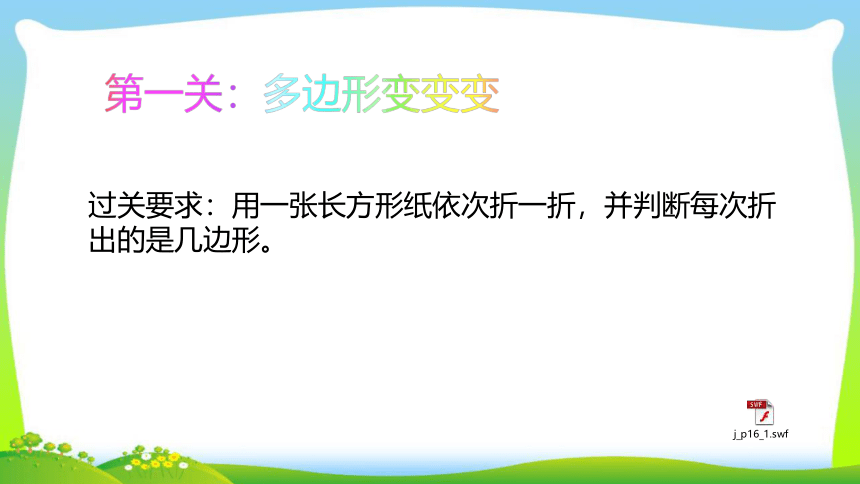 第一关：多边形变变变

过关要求：用一张长方形纸依次折一折，并判断每次折出的是几边形。

SWF
j_p16_1.swf